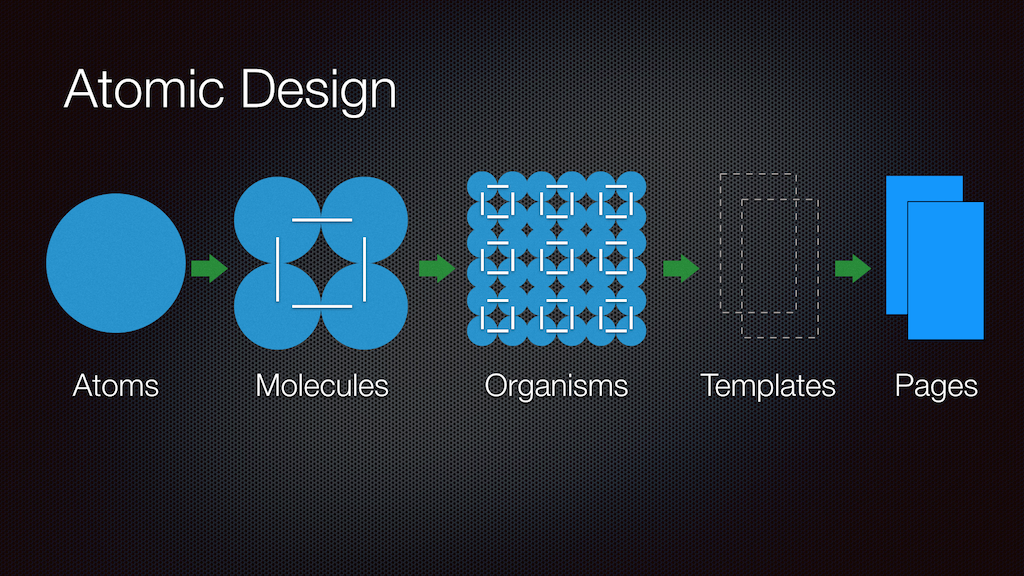 Atomic Design

Atoms Molecules Organisms Templates Pages